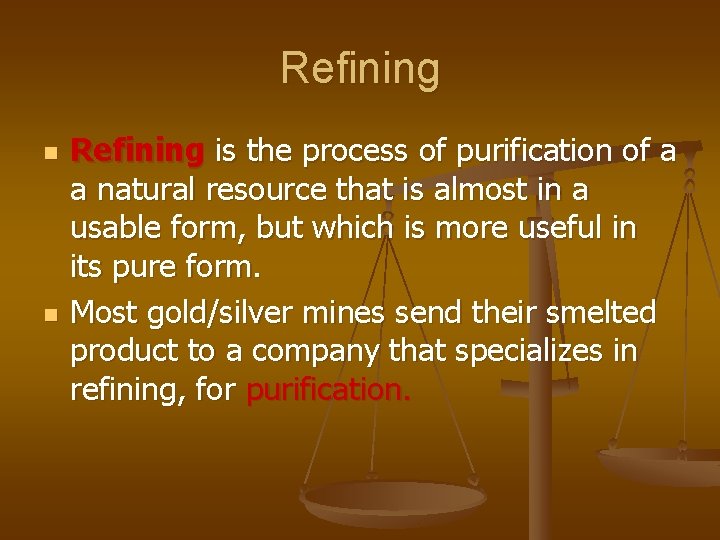 Refining

- Refining is the process of purification of a a natural resource that is almost in a usable form, but which is more useful in its pure form.
- Most gold/silver mines send their smelted product to a company that specializes in refining, for purification.